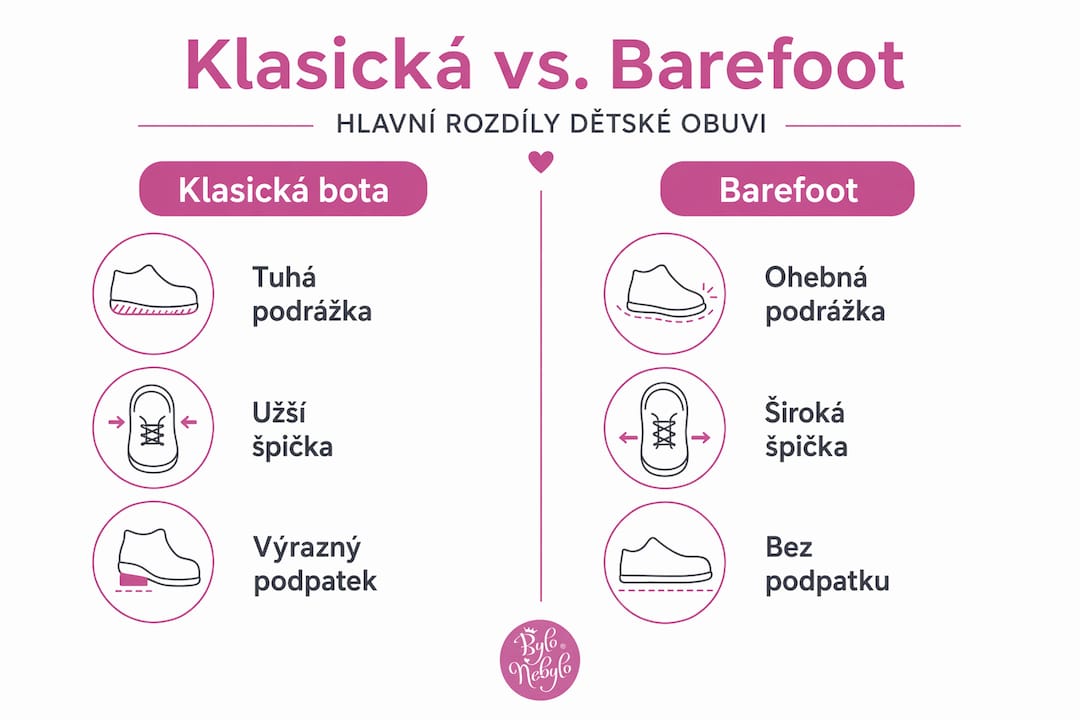 Klasická vs. Barefoot

HLAVNÍ ROZDÍLY DĚTSKÉ OBUVI

Klasická bota

Tuhá podrážka

Užší špička

Výrazný podpatek

Barefoot

Ohebná podrážka

Široká špička

Bez podpatku

Bylo Nebylo